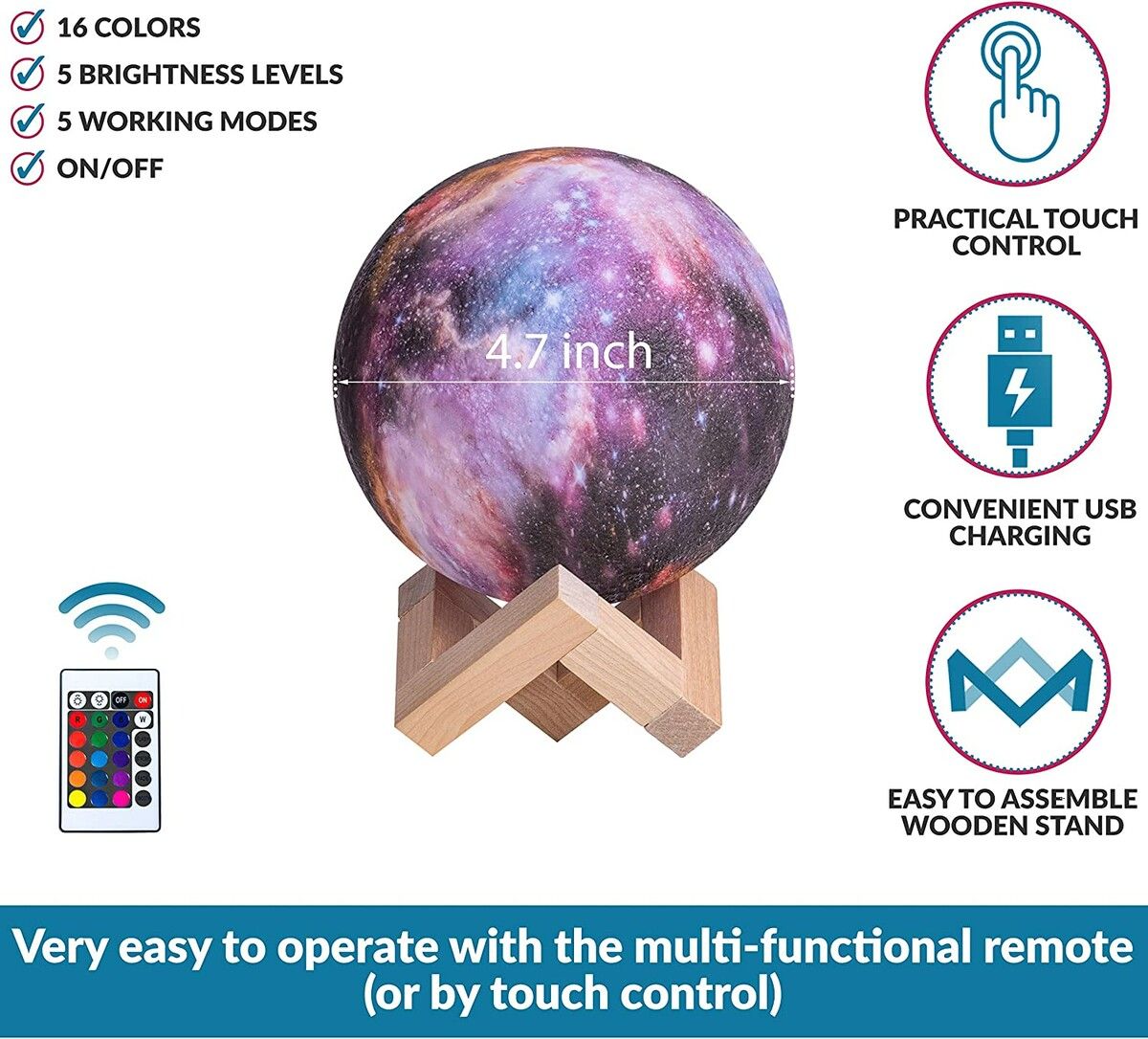 16 COLORS
5 BRIGHTNESS LEVELS
5 WORKING MODES
ON/OFF

4.7 inch

OFF ON
R G B W

PRACTICAL TOUCH CONTROL

CONVENIENT USB CHARGING

EASY TO ASSEMBLE WOODEN STAND

Very easy to operate with the multi-functional remote (or by touch control)